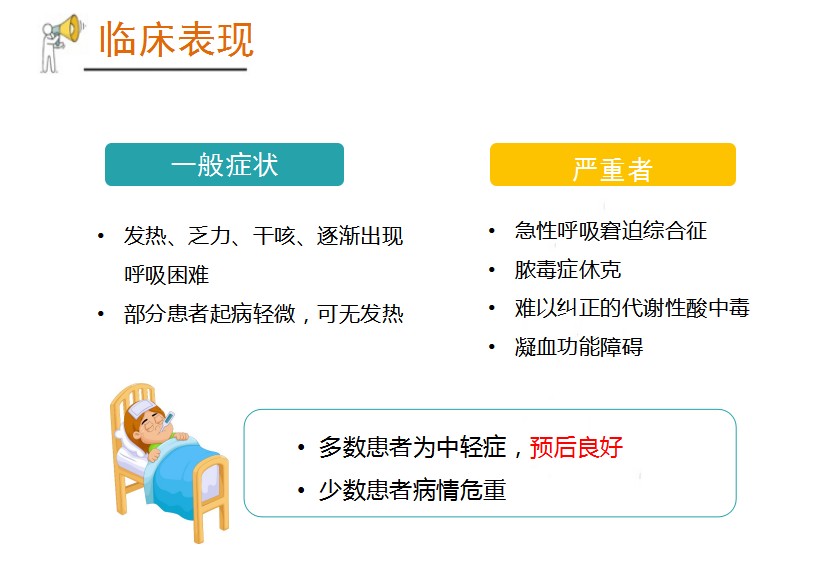 临床表现

一般症状

• 发热、乏力、干咳、逐渐出现呼吸困难
• 部分患者起病轻微，可无发热

严重者

• 急性呼吸窘迫综合征
• 脓毒症休克
• 难以纠正的代谢性酸中毒
• 凝血功能障碍

• 多数患者为中轻症，预后良好
• 少数患者病情危重